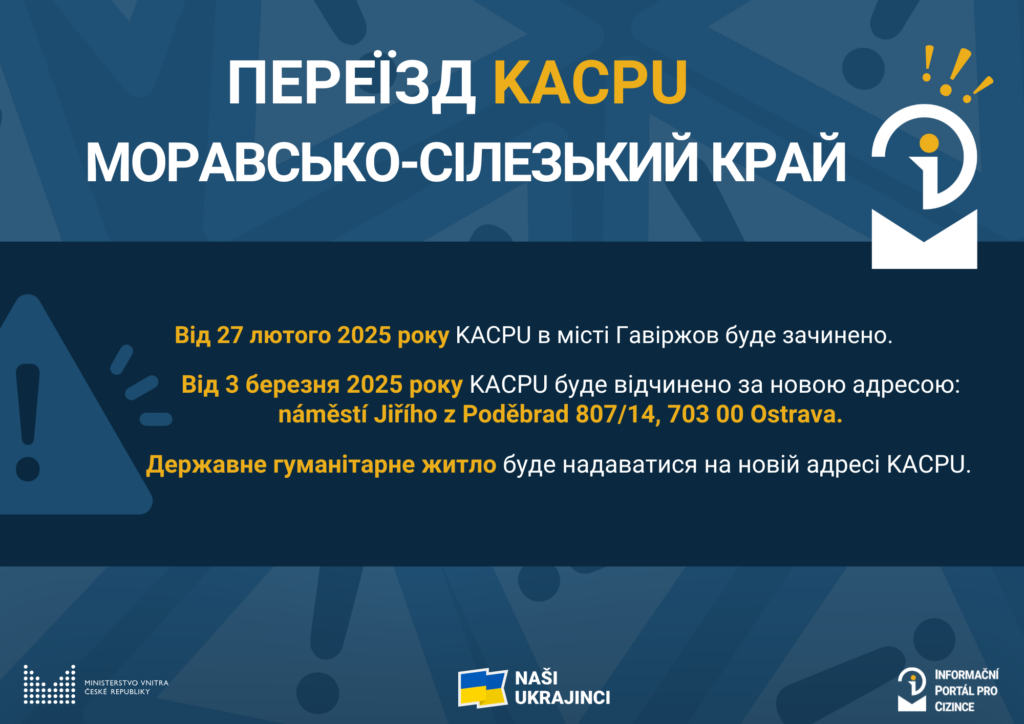 ПЕРЕЇЗД KACPU
МОРАВСЬКО-СІЛЕЗЬКИЙ КРАЙ

Від 27 лютого 2025 року KACPU в місті Гавіржов буде зачинено.

Від 3 березня 2025 року KACPU буде відчинено за новою адресою: náměstí Jiřího z Poděbrad 807/14, 703 00 Ostrava.

Державне гуманітарне житло буде надаватися на новій адресі KACPU.

MINISTERSTVO VNITRA ČESKÉ REPUBLIKY

NAŠI UKRAJINCI

INFORMAČNÍ PORTÁL PRO CIZINCE